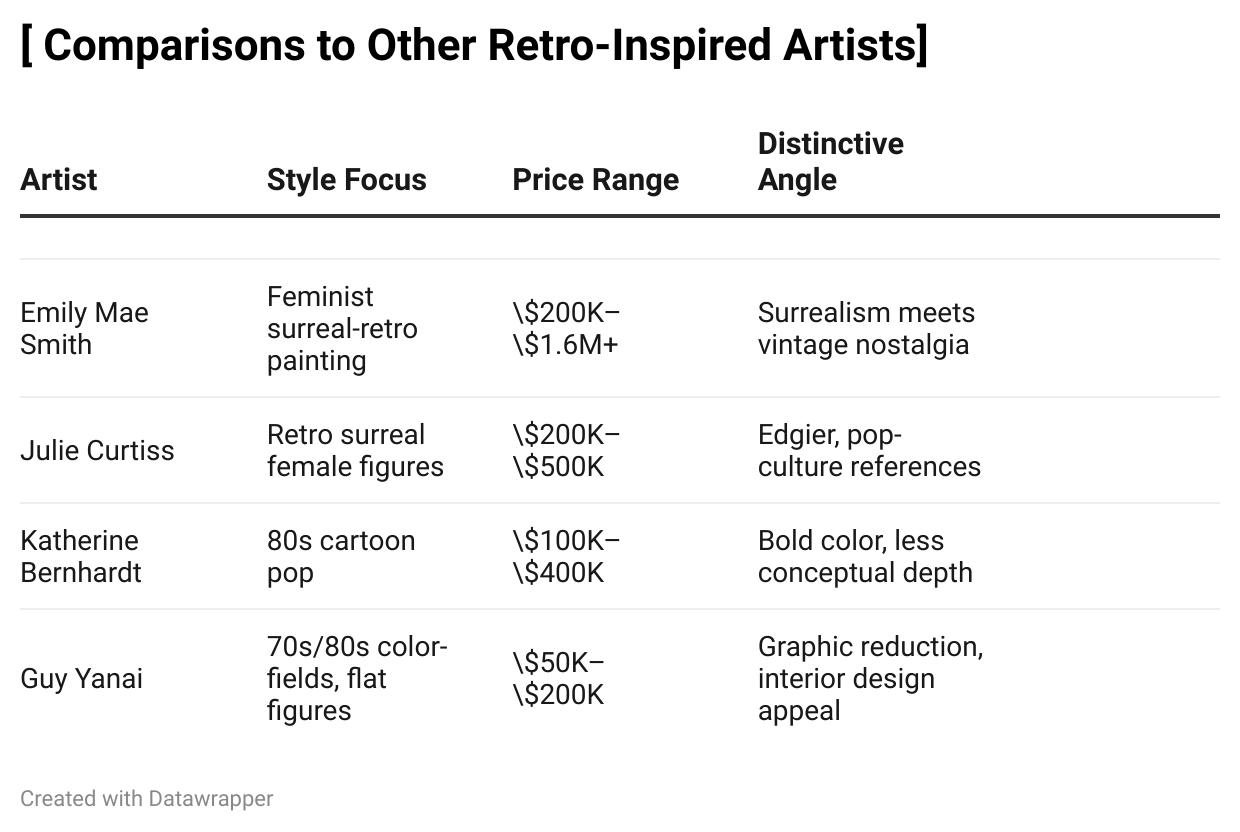 [ Comparisons to Other Retro-Inspired Artists]

| Artist | Style Focus | Price Range | Distinctive Angle |
|---|---|---|---|
| Emily Mae Smith | Feminist surreal-retro painting | \\$200K–\\$1.6M+ | Surrealism meets vintage nostalgia |
| Julie Curtiss | Retro surreal female figures | \\$200K–\\$500K | Edgier, pop-culture references |
| Katherine Bernhardt | 80s cartoon pop | \\$100K–\\$400K | Bold color, less conceptual depth |
| Guy Yanai | 70s/80s color-fields, flat figures | \\$50K–\\$200K | Graphic reduction, interior design appeal |

Created with Datawrapper